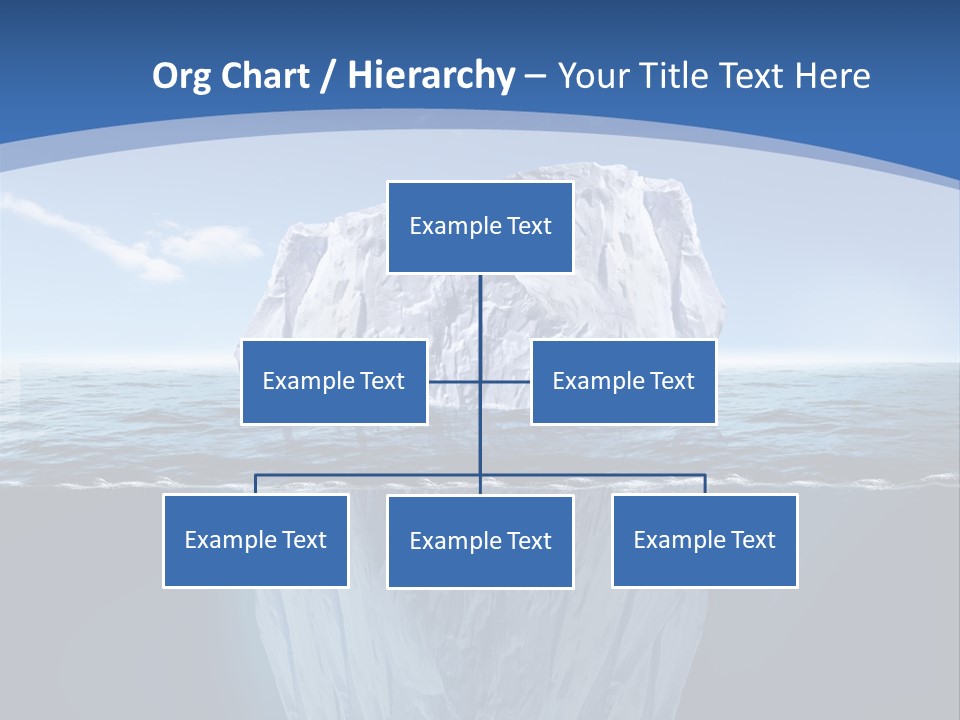 Org Chart / Hierarchy – Your Title Text Here

Example Text

Example Text

Example Text

Example Text

Example Text

Example Text